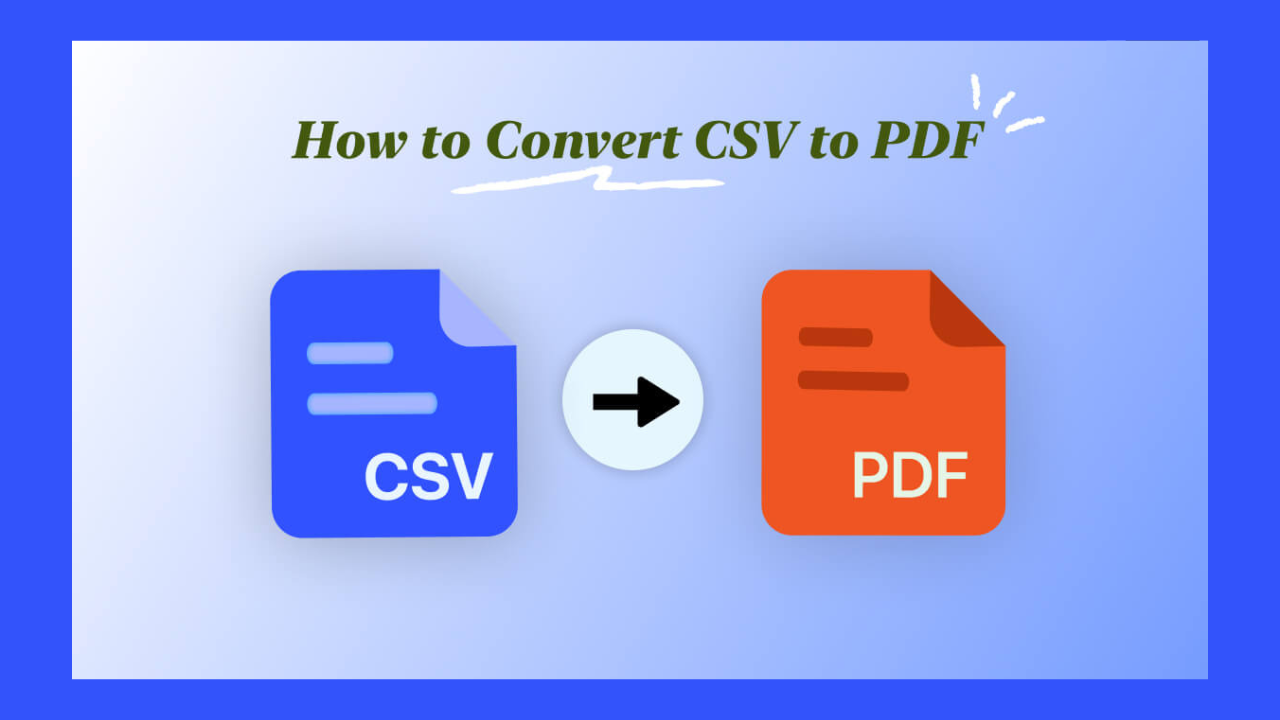 How to Convert CSV to PDF

CSV

PDF